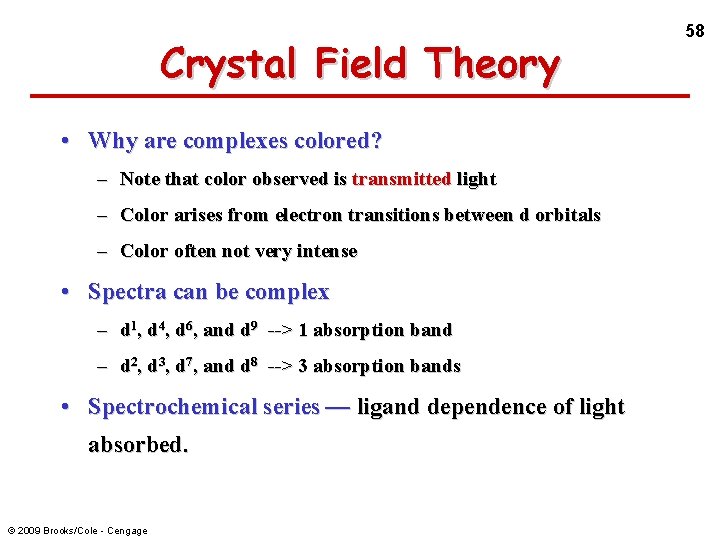 58

Crystal Field Theory

• Why are complexes colored?

– Note that color observed is transmitted light

– Color arises from electron transitions between d orbitals

– Color often not very intense

• Spectra can be complex

– $d^1$, $d^4$, $d^6$, and $d^9$ --> 1 absorption band

– $d^2$, $d^3$, $d^7$, and $d^8$ --> 3 absorption bands

• Spectrochemical series — ligand dependence of light absorbed.

© 2009 Brooks/Cole - Cengage